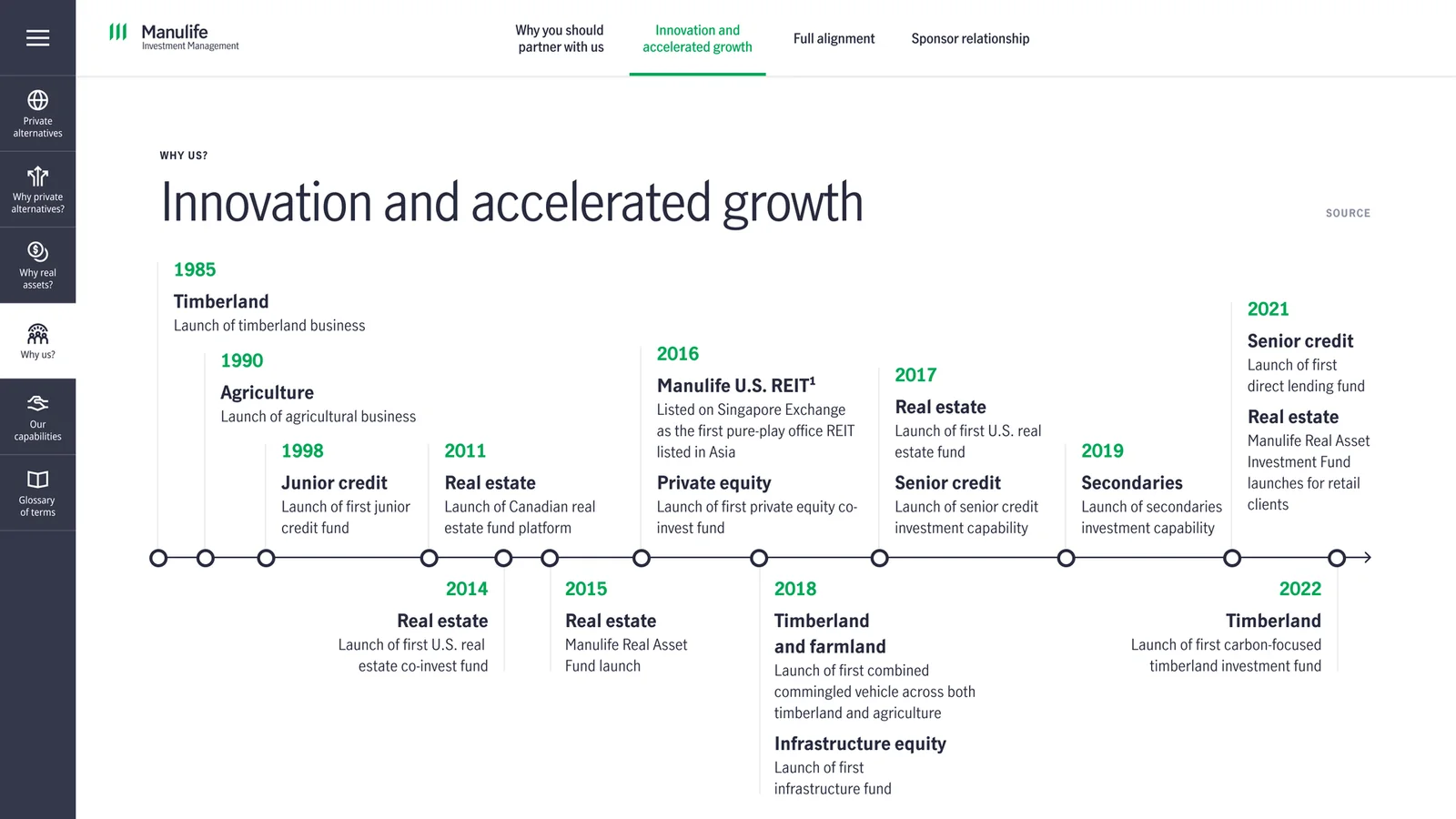 Private alternatives

Why private alternatives?

Why real assets?

Why us?

Our capabilities

Glossary of terms

Manulife
Investment Management

Why you should partner with us

Innovation and accelerated growth

Full alignment

Sponsor relationship

WHY US?

Innovation and accelerated growth

SOURCE

1985
Timberland
Launch of timberland business

1990
Agriculture
Launch of agricultural business

1998
Junior credit
Launch of first junior credit fund

2011
Real estate
Launch of Canadian real estate fund platform

2016
Manulife U.S. REIT$^1$
Listed on Singapore Exchange as the first pure-play office REIT listed in Asia
Private equity
Launch of first private equity co-invest fund

2017
Real estate
Launch of first U.S. real estate fund
Senior credit
Launch of senior credit investment capability

2019
Secondaries
Launch of secondaries investment capability

2021
Senior credit
Launch of first direct lending fund
Real estate
Manulife Real Asset Investment Fund launches for retail clients

2014
Real estate
Launch of first U.S. real estate co-invest fund

2015
Real estate
Manulife Real Asset Fund launch

2018
Timberland and farmland
Launch of first combined commingled vehicle across both timberland and agriculture
Infrastructure equity
Launch of first infrastructure fund

2022
Timberland
Launch of first carbon-focused timberland investment fund